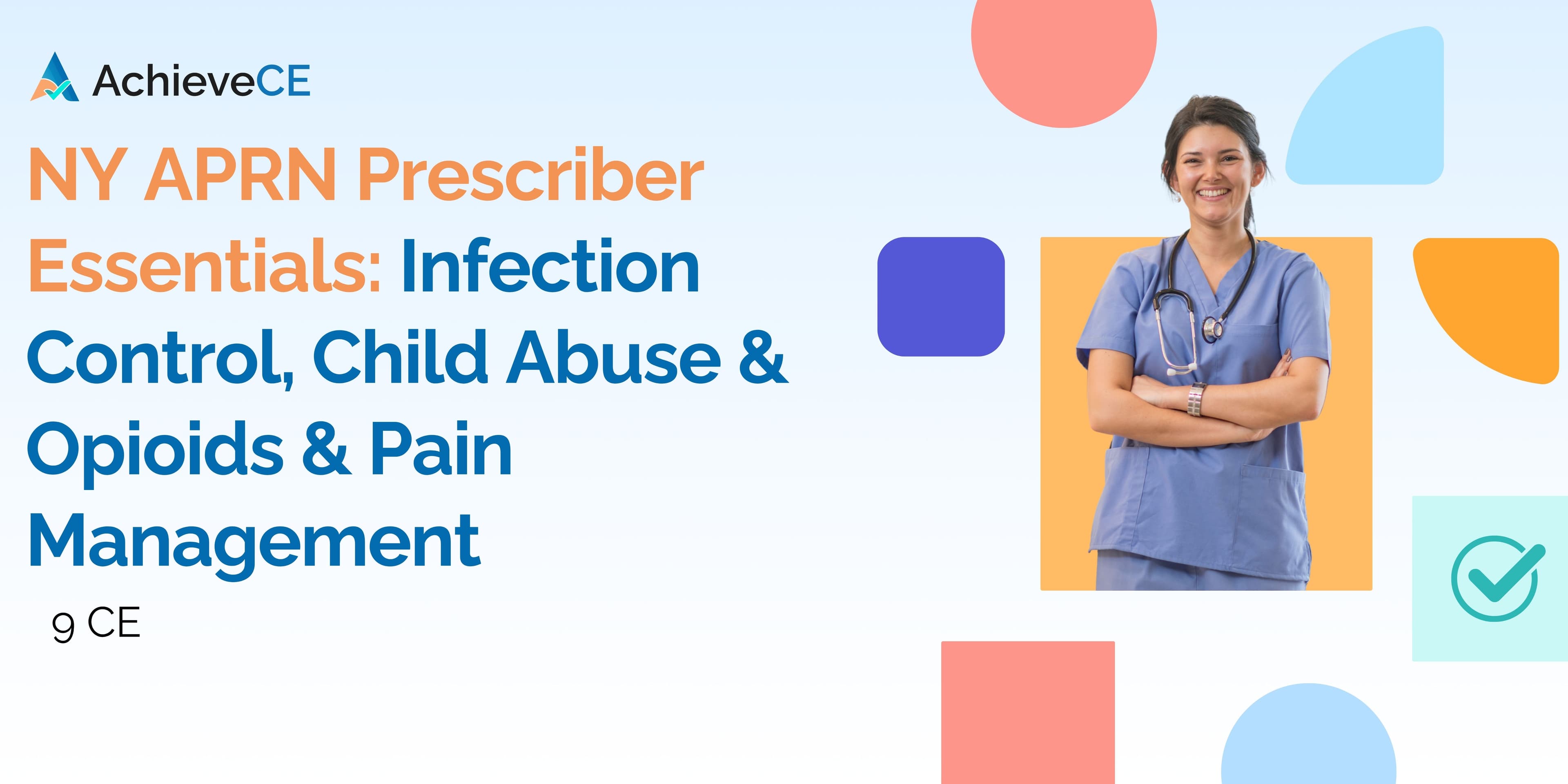 AchieveCE

NY APRN Prescriber Essentials: Infection Control, Child Abuse & Opioids & Pain Management

9 CE